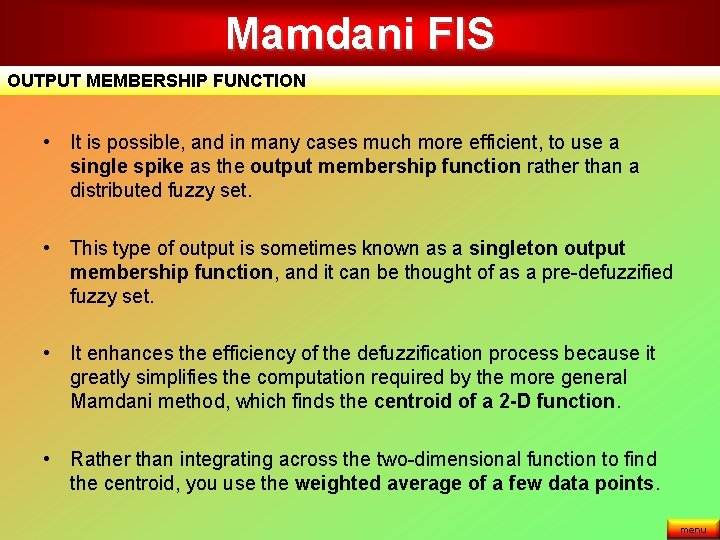 Mamdani FIS

OUTPUT MEMBERSHIP FUNCTION

• It is possible, and in many cases much more efficient, to use a single spike as the output membership function rather than a distributed fuzzy set.

• This type of output is sometimes known as a singleton output membership function, and it can be thought of as a pre-defuzzified fuzzy set.

• It enhances the efficiency of the defuzzification process because it greatly simplifies the computation required by the more general Mamdani method, which finds the centroid of a 2-D function.

• Rather than integrating across the two-dimensional function to find the centroid, you use the weighted average of a few data points.

menu